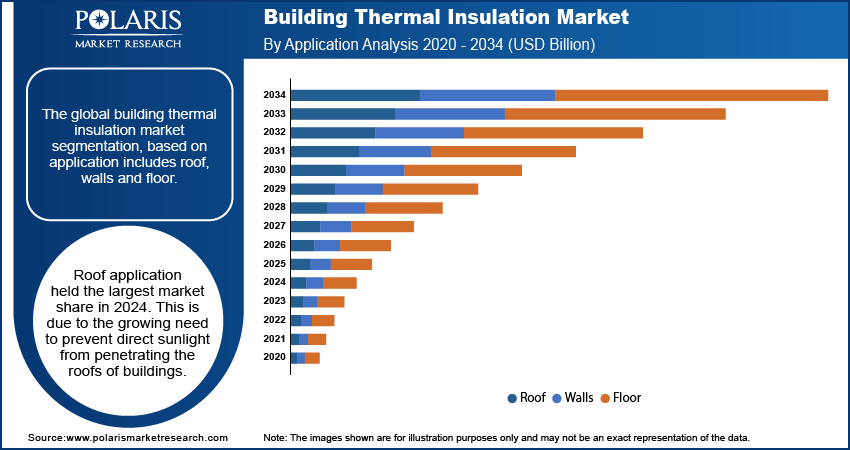 POLARIS
MARKET RESEARCH

Building Thermal Insulation Market
By Application Analysis 2020 - 2034 (USD Billion)

The global building thermal insulation market segmentation, based on application includes roof, walls and floor.

Roof application held the largest market share in 2024. This is due to the growing need to prevent direct sunlight from penetrating the roofs of buildings.

2034
2033
2032
2031
2030
2029
2028
2027
2026
2025
2024
2023
2022
2021
2020

Roof Walls Floor

Source:www.polarismarketresearch.com

Note: The images shown are for illustration purposes only and may not be an exact representation of the data.